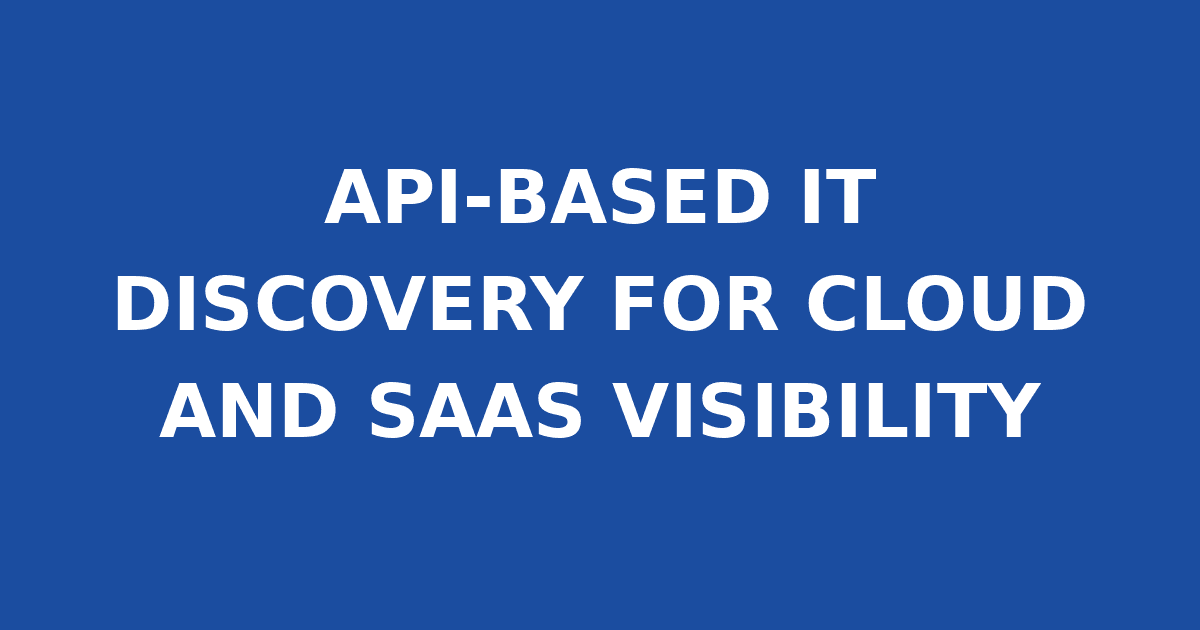 API-BASED IT DISCOVERY FOR CLOUD AND SAAS VISIBILITY